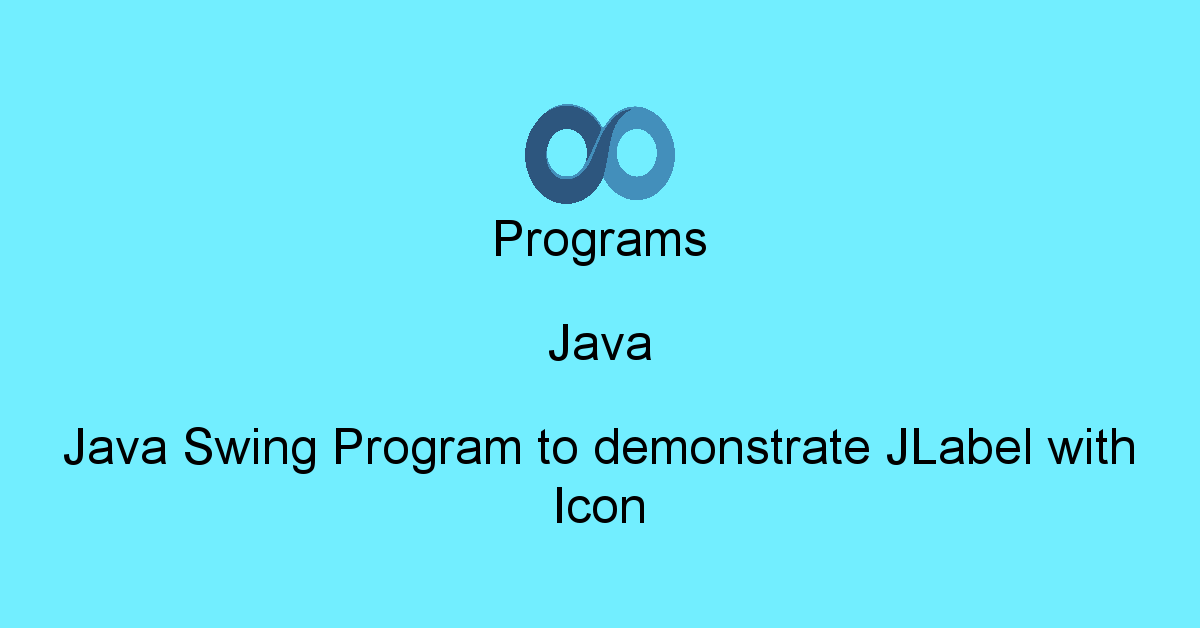 Programs

Java

Java Swing Program to demonstrate JLabel with Icon